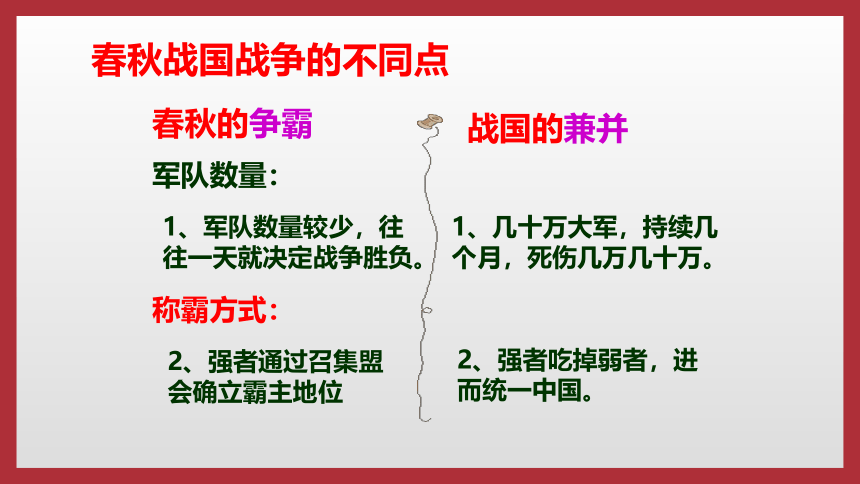 春秋战国战争的不同点

春秋的争霸

军队数量：

1、军队数量较少，往往一天就决定战争胜负。

称霸方式：

2、强者通过召集盟会确立霸主地位

战国的兼并

1、几十万大军，持续几个月，死伤几万几十万。

2、强者吃掉弱者，进而统一中国。